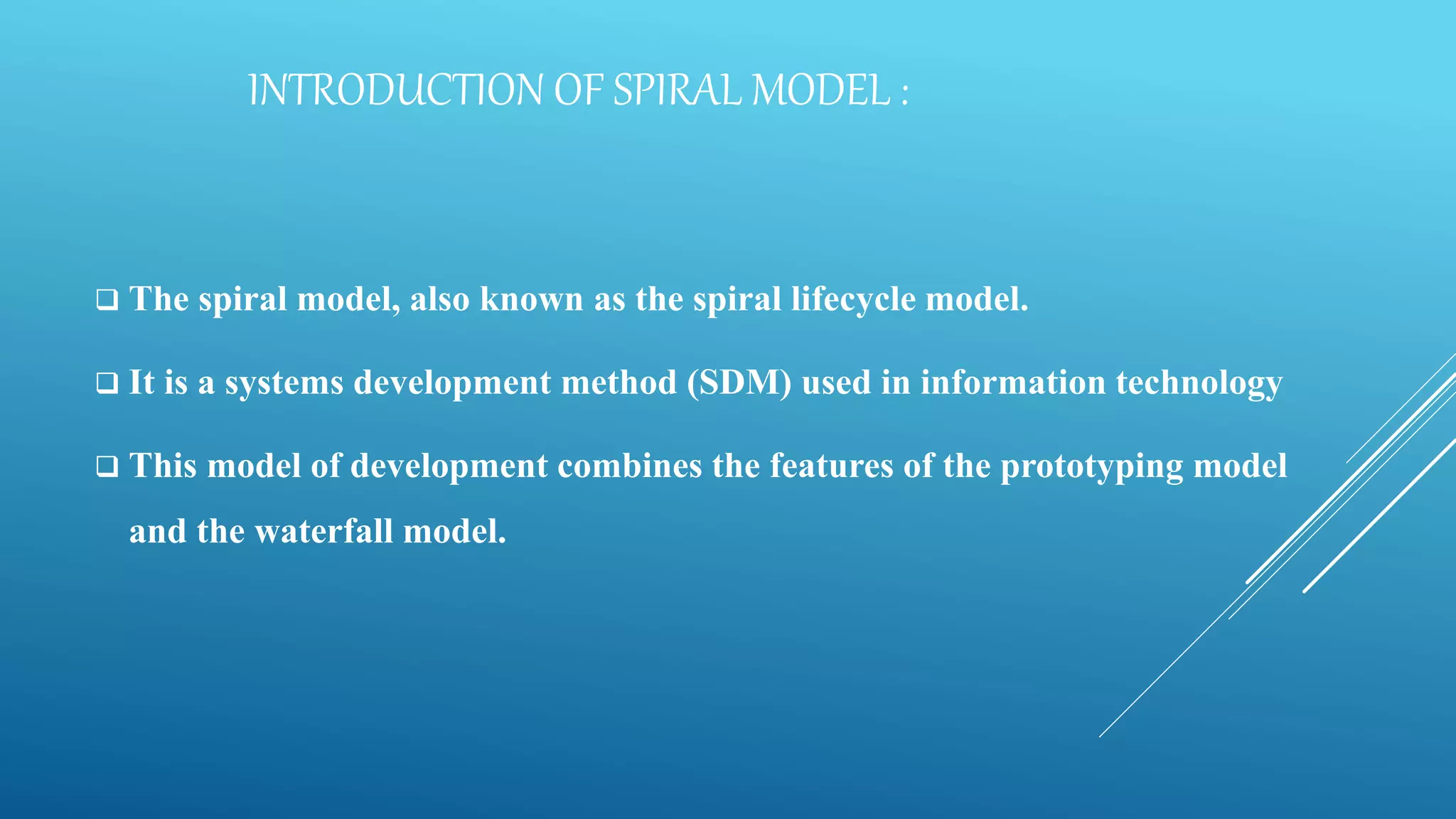 INTRODUCTION OF SPIRAL MODEL :

❑ The spiral model, also known as the spiral lifecycle model.

❑ It is a systems development method (SDM) used in information technology

❑ This model of development combines the features of the prototyping model and the waterfall model.